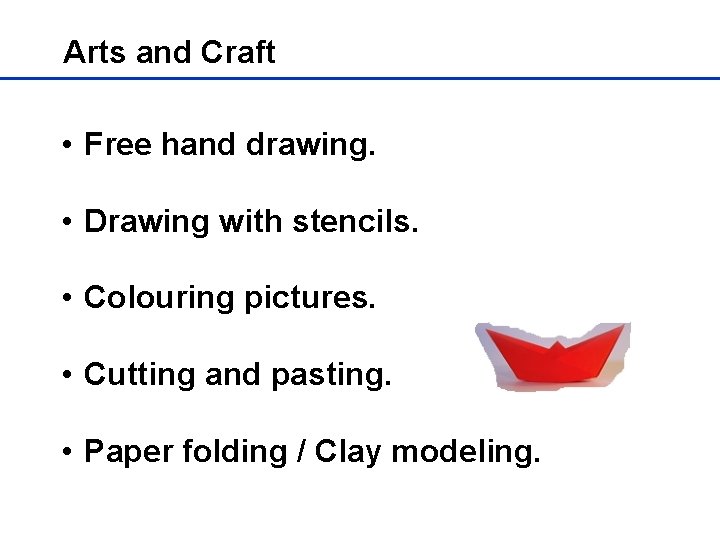 Arts and Craft

• Free hand drawing.

• Drawing with stencils.

• Colouring pictures.

• Cutting and pasting.

• Paper folding / Clay modeling.